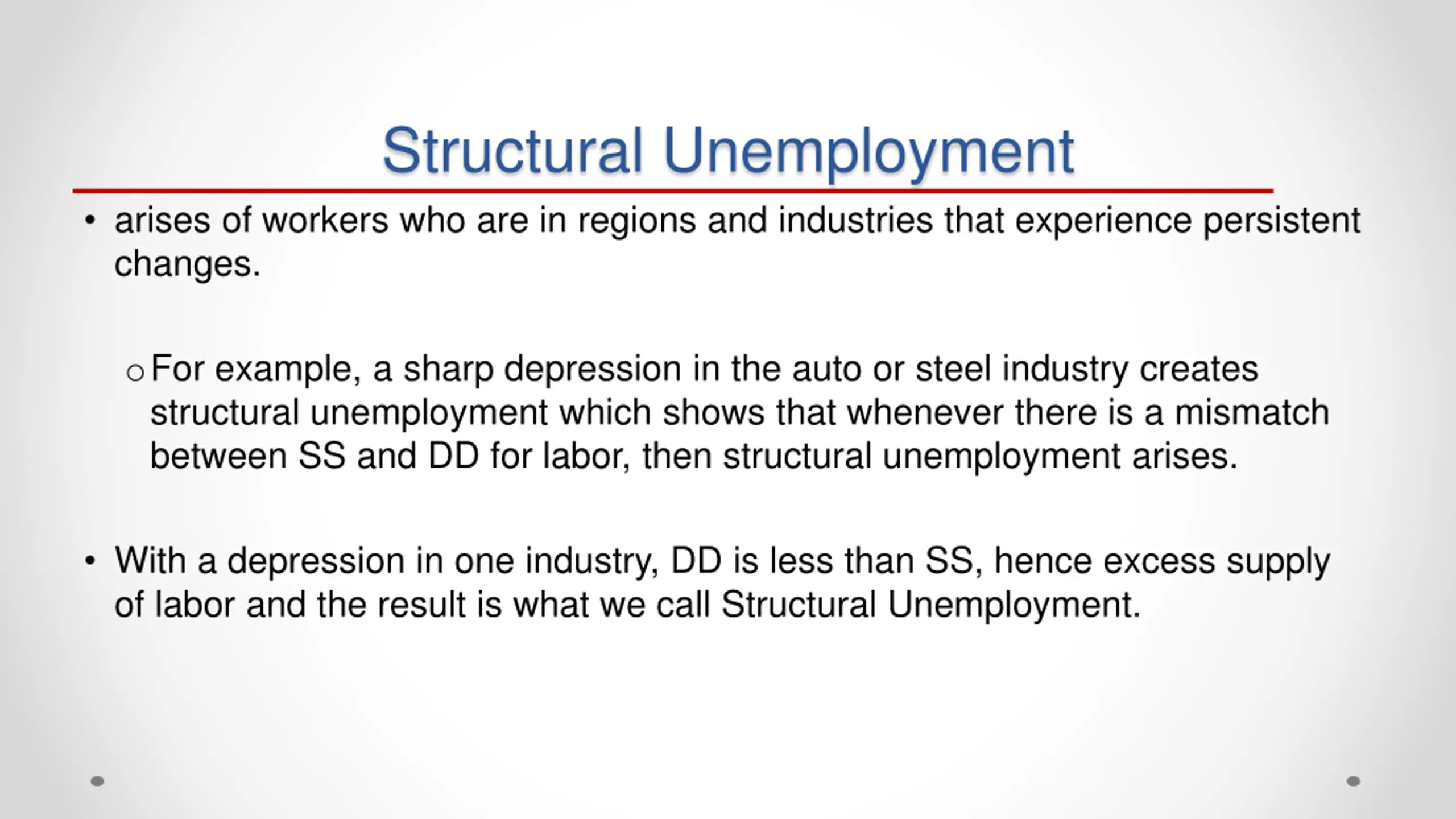 Structural Unemployment

• arises of workers who are in regions and industries that experience persistent changes.

○ For example, a sharp depression in the auto or steel industry creates structural unemployment which shows that whenever there is a mismatch between SS and DD for labor, then structural unemployment arises.

• With a depression in one industry, DD is less than SS, hence excess supply of labor and the result is what we call Structural Unemployment.